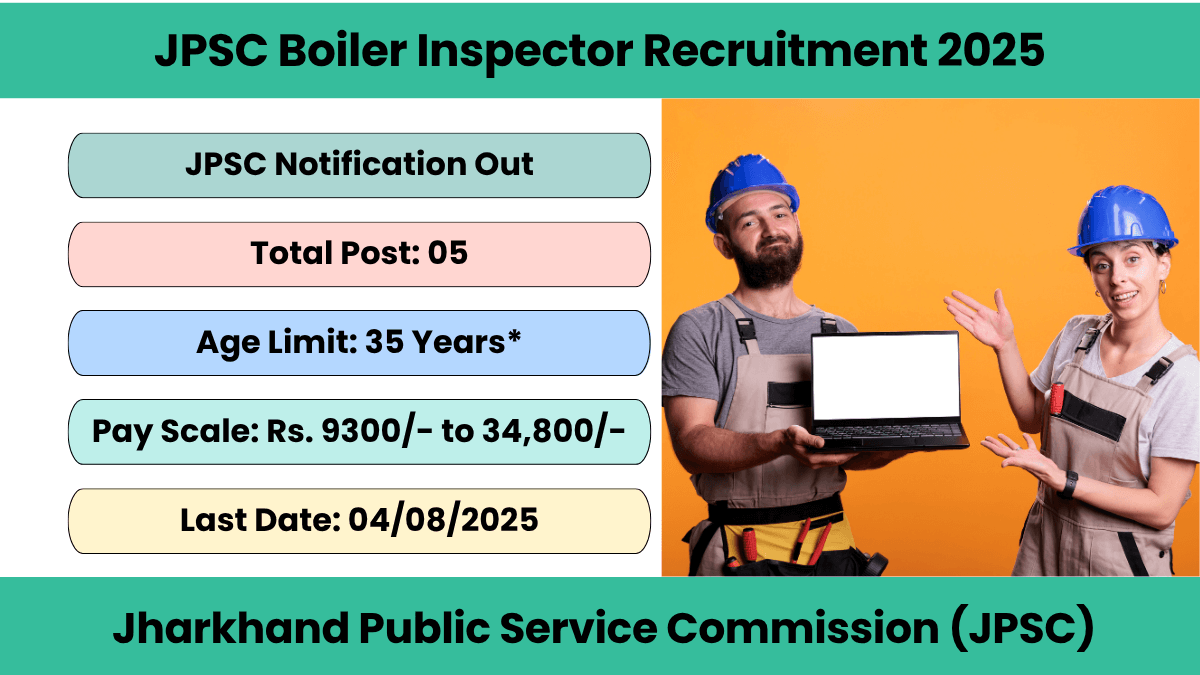 JPSC Boiler Inspector Recruitment 2025

JPSC Notification Out

Total Post: 05

Age Limit: 35 Years*

Pay Scale: Rs. 9300/- to 34,800/-

Last Date: 04/08/2025

Jharkhand Public Service Commission (JPSC)